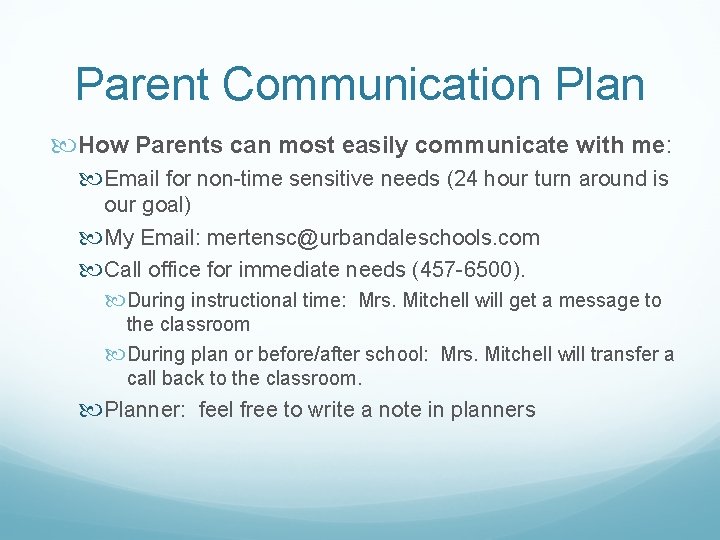 Parent Communication Plan

How Parents can most easily communicate with me:

Email for non-time sensitive needs (24 hour turn around is our goal)

My Email: mertensc@urbandaleschools.com

Call office for immediate needs (457-6500).

During instructional time:  Mrs. Mitchell will get a message to the classroom

During plan or before/after school:  Mrs. Mitchell will transfer a call back to the classroom.

Planner:  feel free to write a note in planners